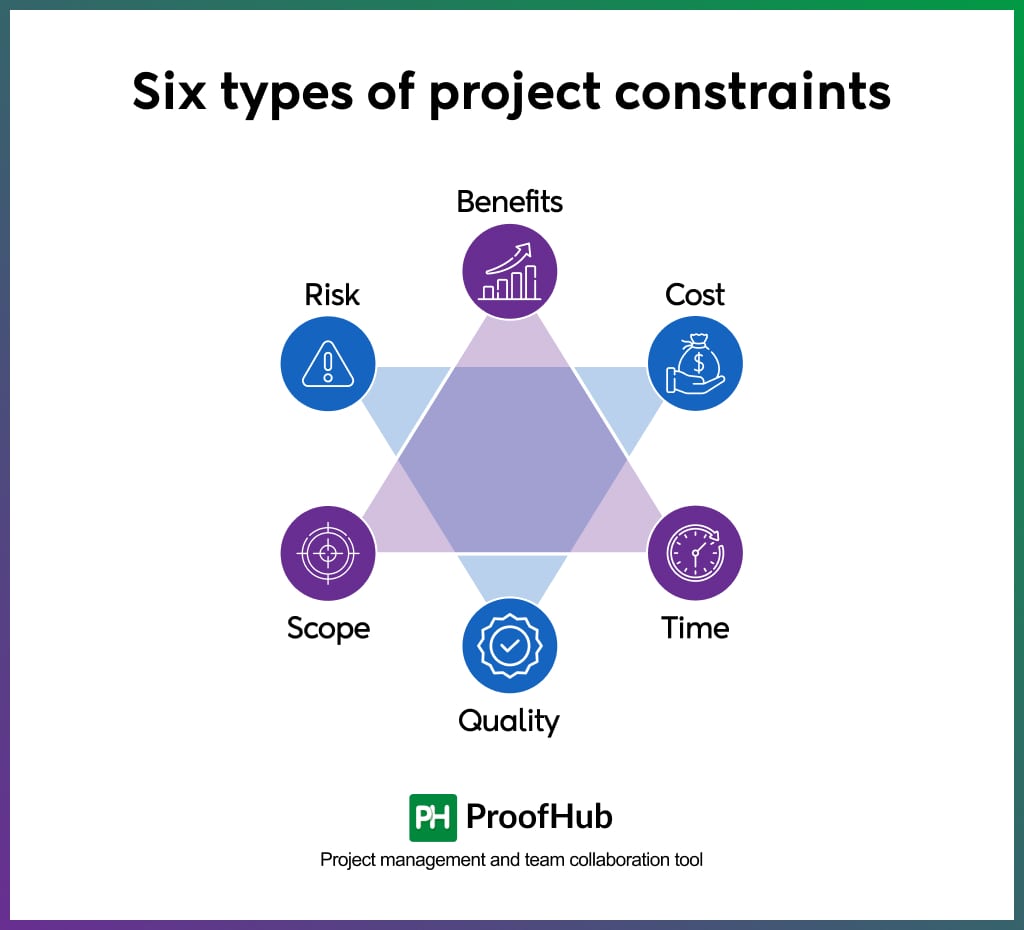 Six types of project constraints

Benefits

Risk

Cost

Scope

Time

Quality

PH ProofHub

Project management and team collaboration tool